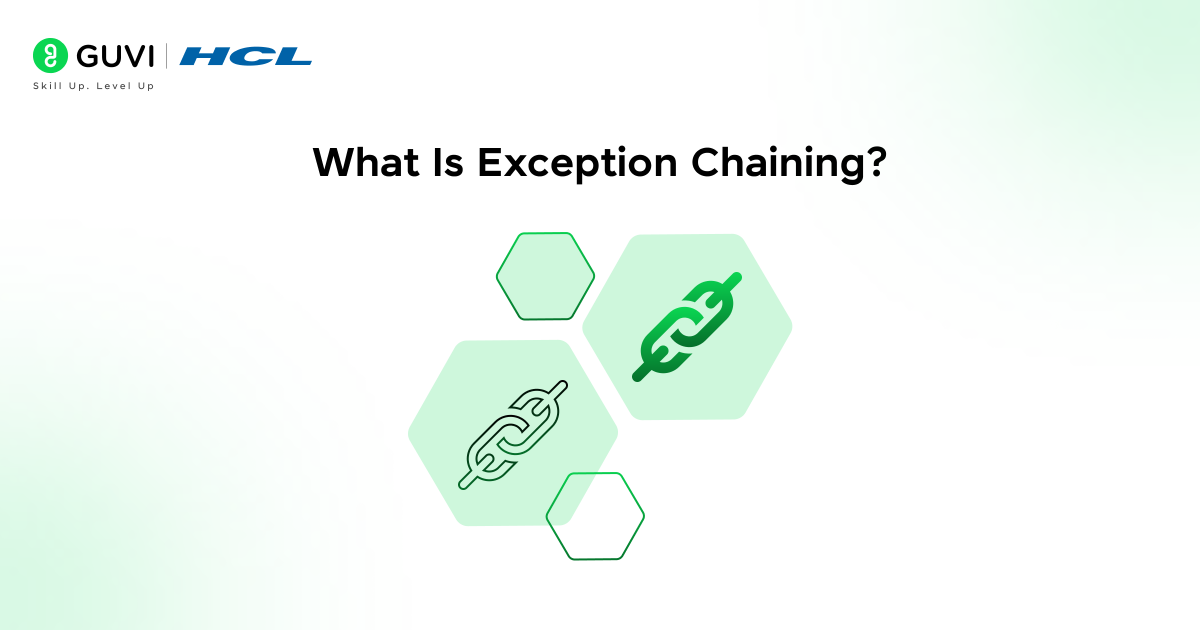 GUVI | HCL
Skill Up. Level Up

What Is Exception Chaining?